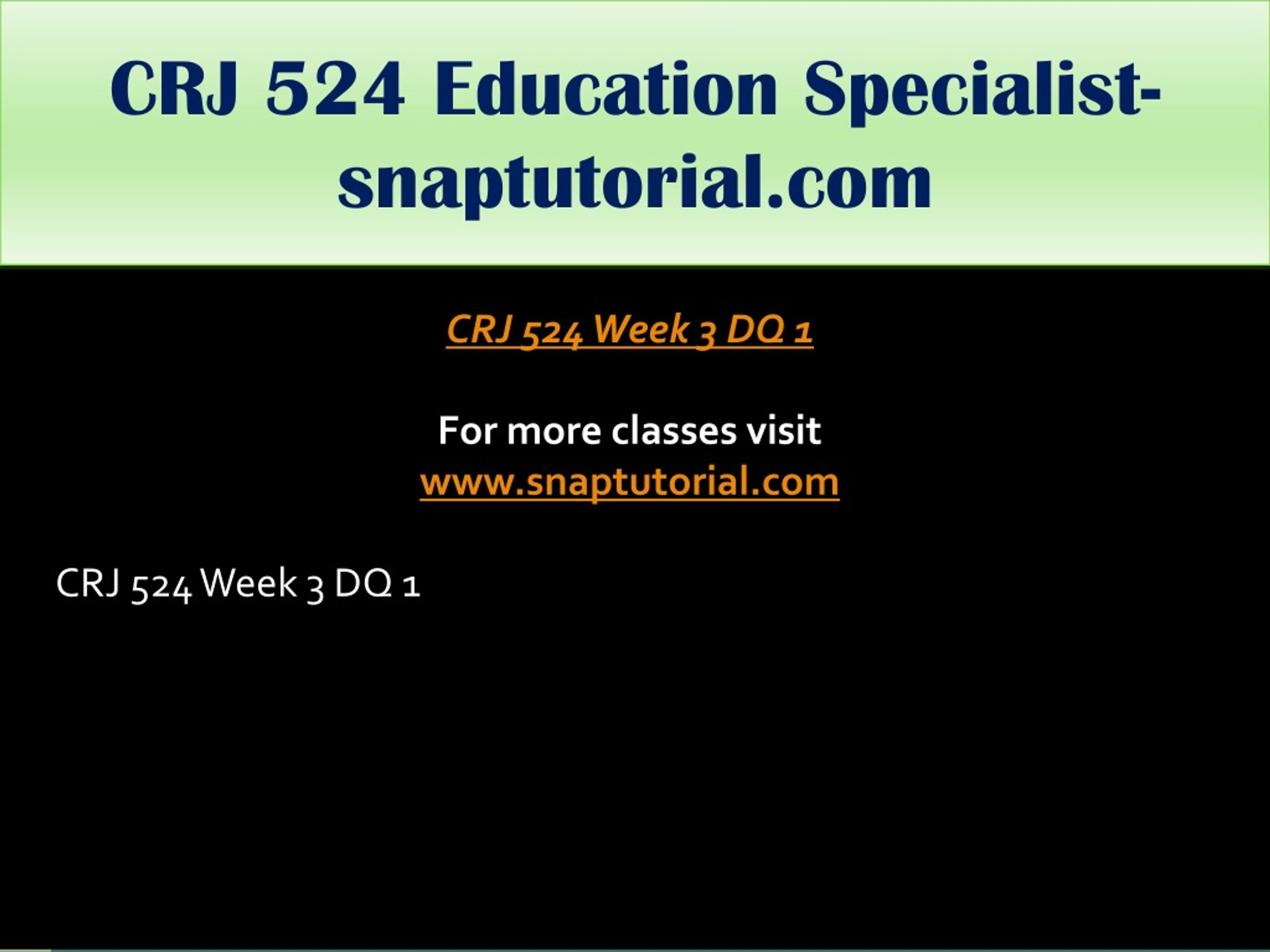 CRJ 524 Education Specialist-snaptutorial.com

CRJ 524 Week 3 DQ 1

For more classes visit
www.snaptutorial.com

CRJ 524 Week 3 DQ 1